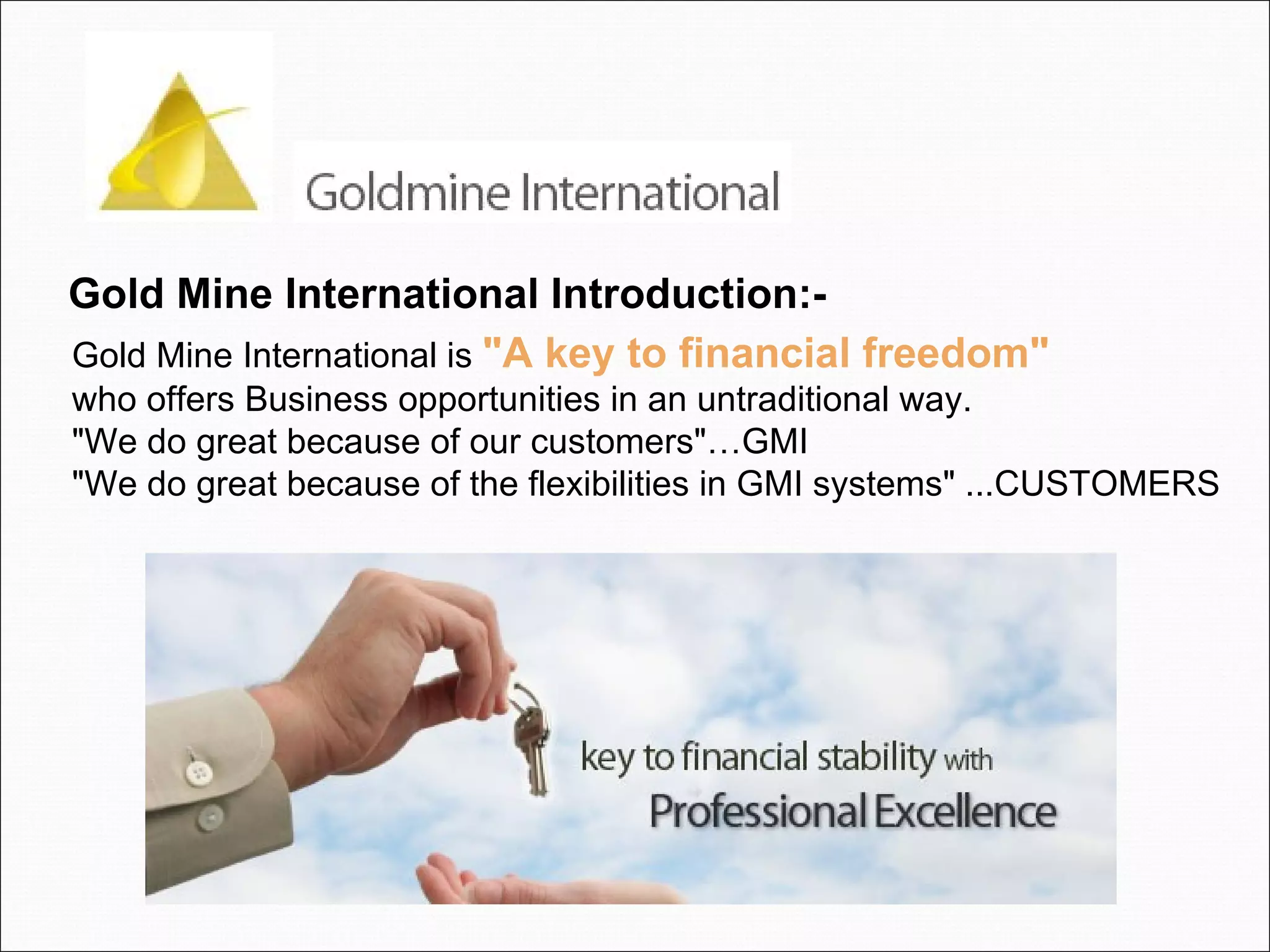 Goldmine International

Gold Mine International Introduction:-

Gold Mine International is "A key to financial freedom" who offers Business opportunities in an untraditional way.
"We do great because of our customers"…GMI
"We do great because of the flexibilities in GMI systems" ...CUSTOMERS

key to financial stability with
Professional Excellence